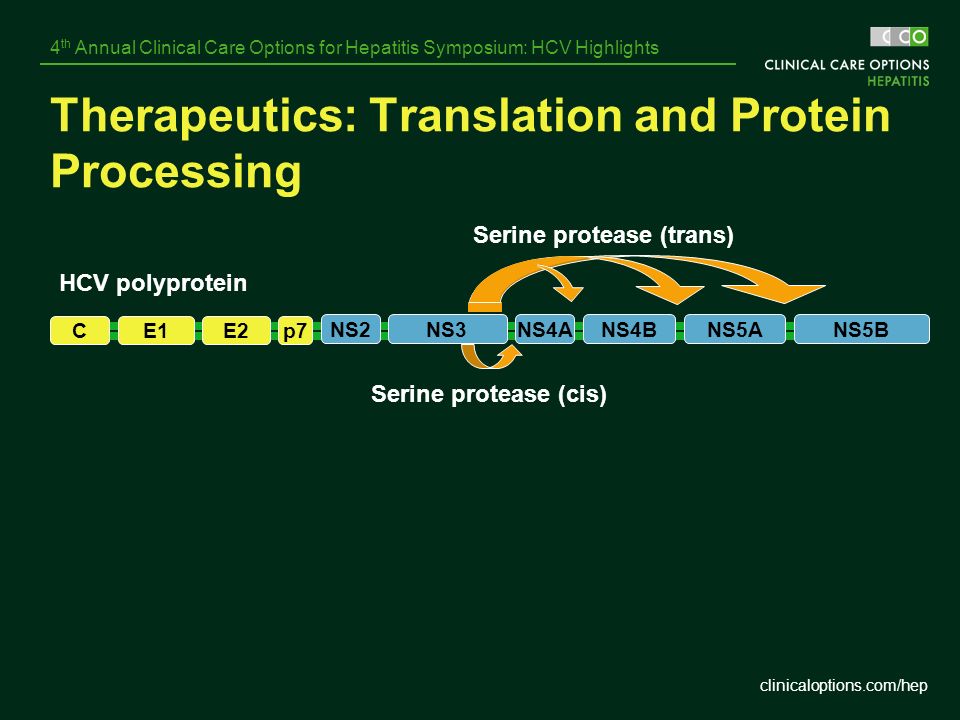 4$^{th}$ Annual Clinical Care Options for Hepatitis Symposium: HCV Highlights

CCO
CLINICAL CARE OPTIONS
HEPATITIS

Therapeutics: Translation and Protein Processing

Serine protease (trans)

HCV polyprotein

C E1 E2 p7 NS2 NS3 NS4A NS4B NS5A NS5B

Serine protease (cis)

clinicaloptions.com/hep